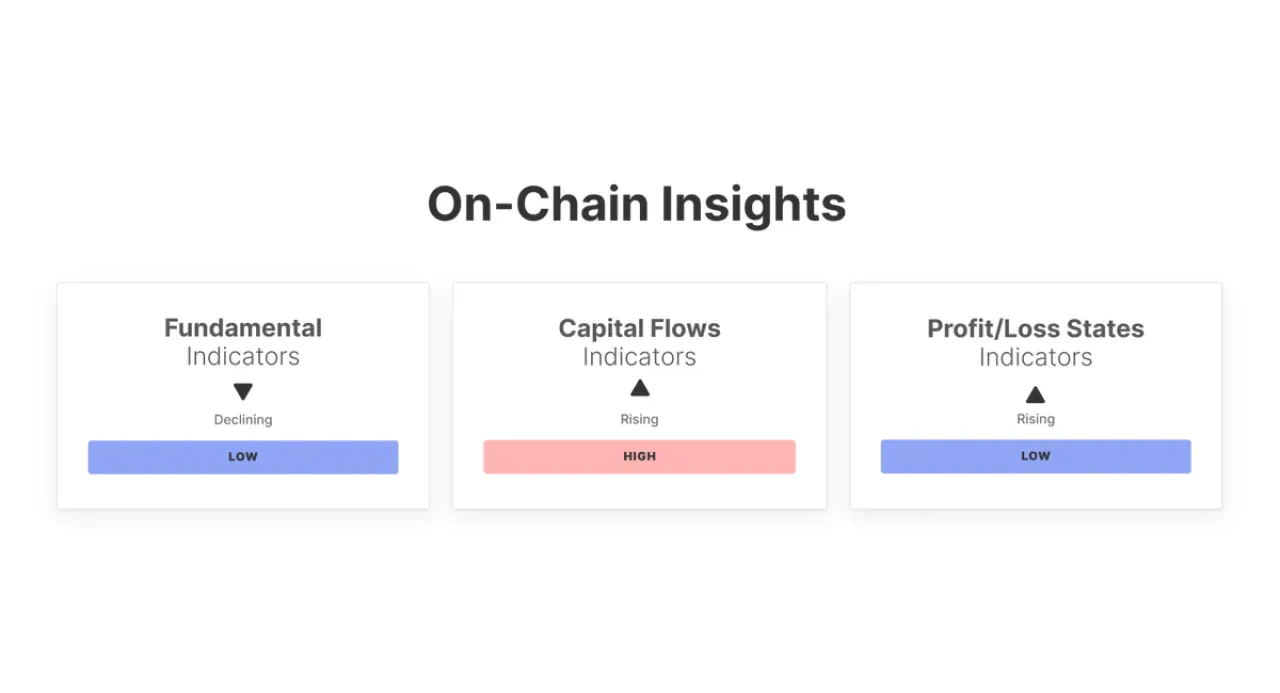 On-Chain Insights

Fundamental
Indicators
▼
Declining
LOW

Capital Flows
Indicators
▲
Rising
HIGH

Profit/Loss States
Indicators
▲
Rising
LOW